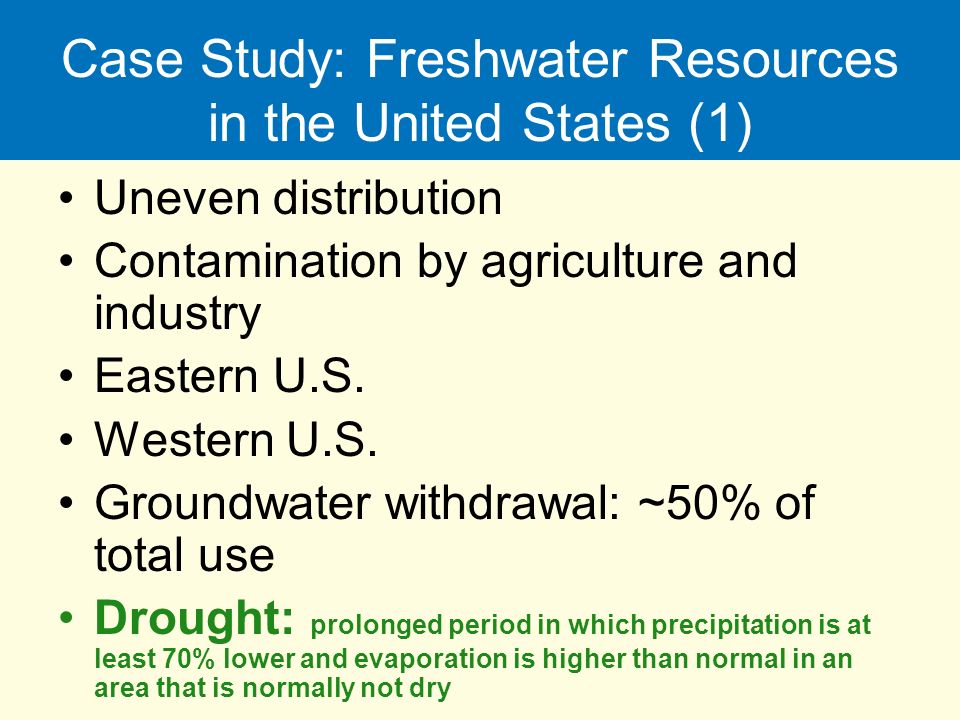 Case Study: Freshwater Resources in the United States (1)

• Uneven distribution
• Contamination by agriculture and industry
• Eastern U.S.
• Western U.S.
• Groundwater withdrawal: ~50% of total use
• Drought: prolonged period in which precipitation is at least 70% lower and evaporation is higher than normal in an area that is normally not dry